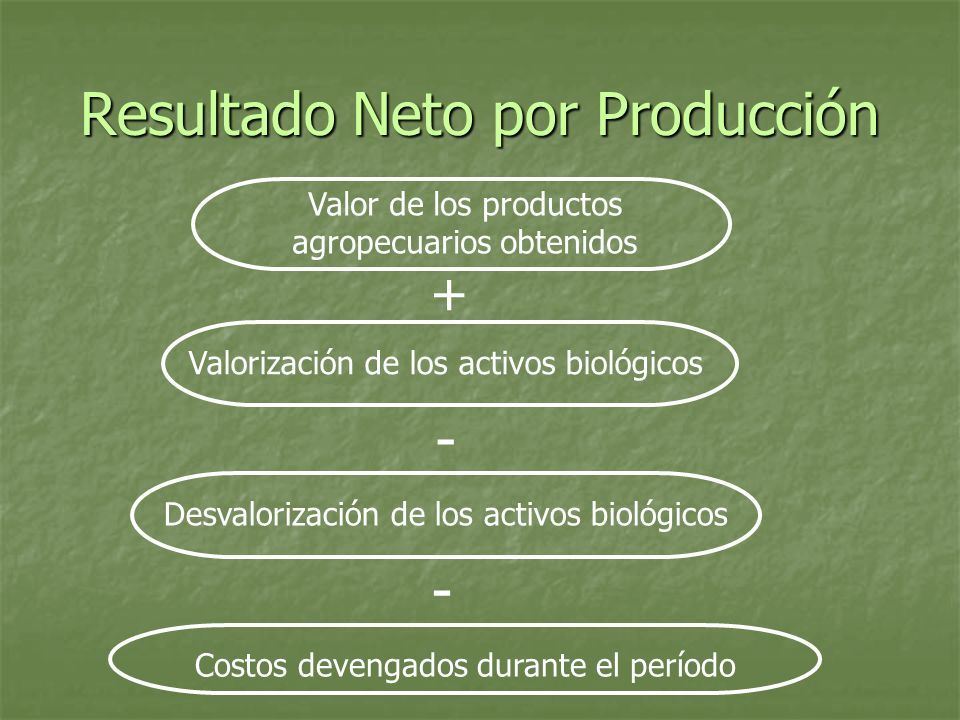 Resultado Neto por Producción

Valor de los productos agropecuarios obtenidos

+

Valorización de los activos biológicos

-

Desvalorización de los activos biológicos

-

Costos devengados durante el período